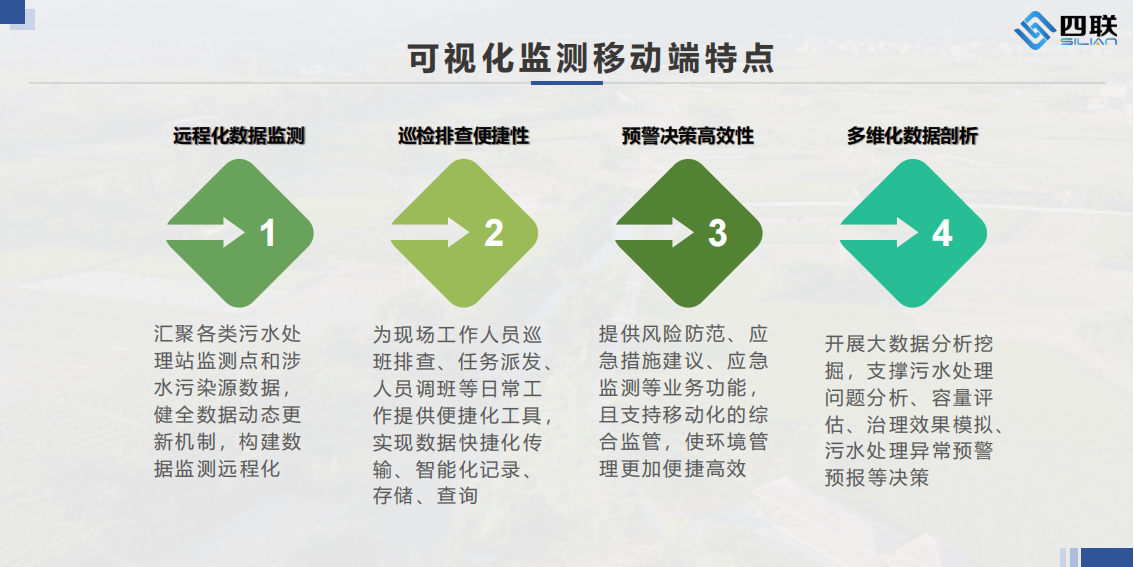 四联
SILIAN

可视化监测移动端特点

远程化数据监测

1

汇聚各类污水处理站监测点和涉水污染源数据，健全数据动态更新机制，构建数据监测远程化

巡检排查便捷性

2

为现场工作人员巡班排查、任务派发、人员调班等日常工作提供便捷化工具，实现数据快捷化传输、智能化记录、存储、查询

预警决策高效性

3

提供风险防范、应急措施建议、应急监测等业务功能，且支持移动化的综合监管，使环境管理更加便捷高效

多维化数据剖析

4

开展大数据分析挖掘，支撑污水处理问题分析、容量评估、治理效果模拟、污水处理异常预警预报等决策